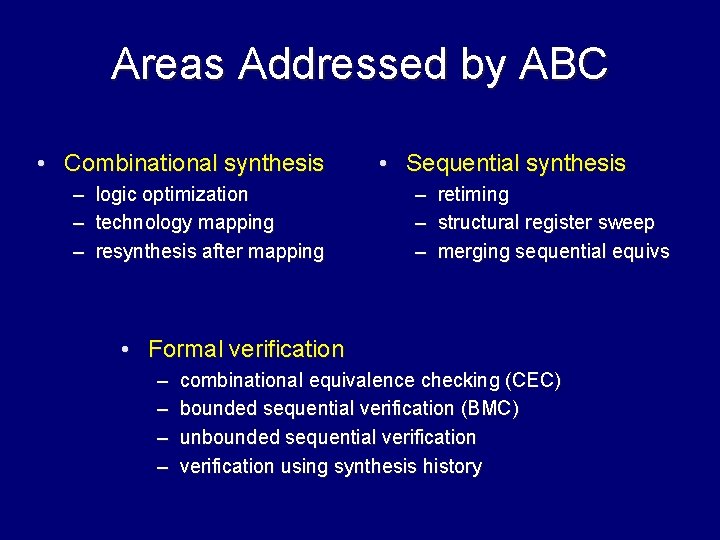 Areas Addressed by ABC

• Combinational synthesis
– logic optimization
– technology mapping
– resynthesis after mapping

• Sequential synthesis
– retiming
– structural register sweep
– merging sequential equivs

• Formal verification
– combinational equivalence checking (CEC)
– bounded sequential verification (BMC)
– unbounded sequential verification
– verification using synthesis history